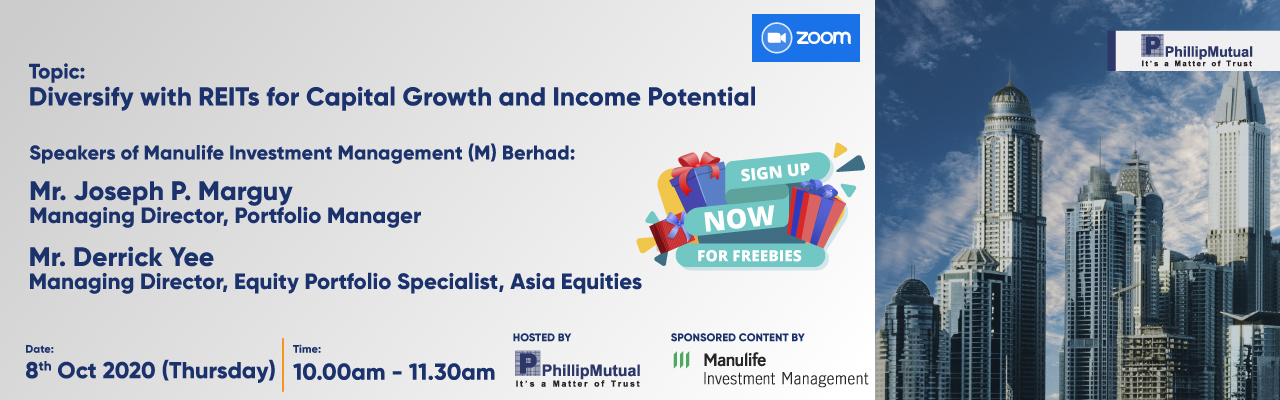 zoom

PhillipMutual
It's a Matter of Trust

Topic:
Diversify with REITs for Capital Growth and Income Potential

Speakers of Manulife Investment Management (M) Berhad:

Mr. Joseph P. Marguy
Managing Director, Portfolio Manager

Mr. Derrick Yee
Managing Director, Equity Portfolio Specialist, Asia Equities

SIGN UP
NOW
FOR FREEBIES

Date:
8$^{th}$ Oct 2020 (Thursday)

Time:
10.00am - 11.30am

HOSTED BY
PhillipMutual
It's a Matter of Trust

SPONSORED CONTENT BY
Manulife
Investment Management